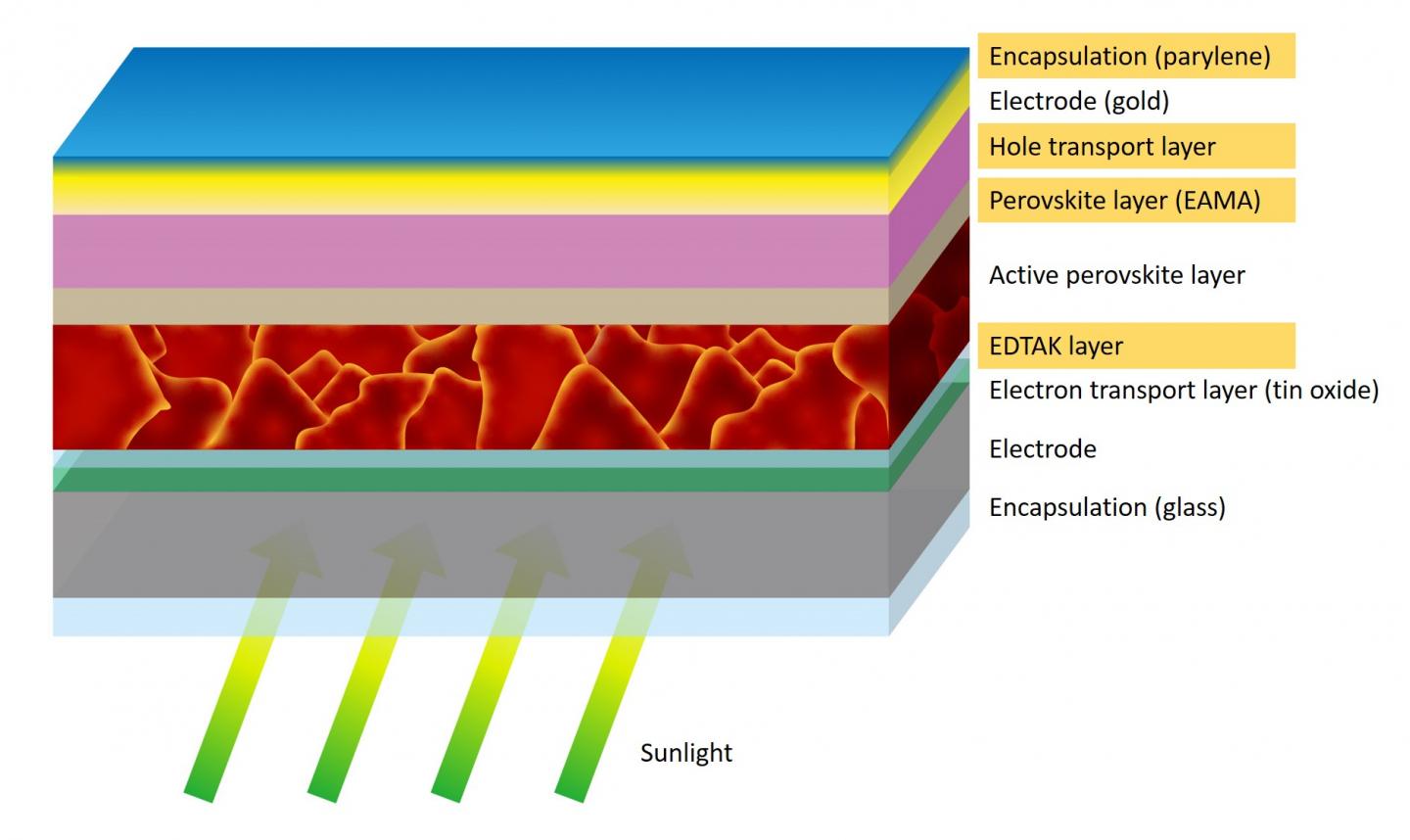 Encapsulation (parylene)
Electrode (gold)
Hole transport layer
Perovskite layer (EAMA)
Active perovskite layer
EDTAK layer
Electron transport layer (tin oxide)
Electrode
Encapsulation (glass)

Sunlight